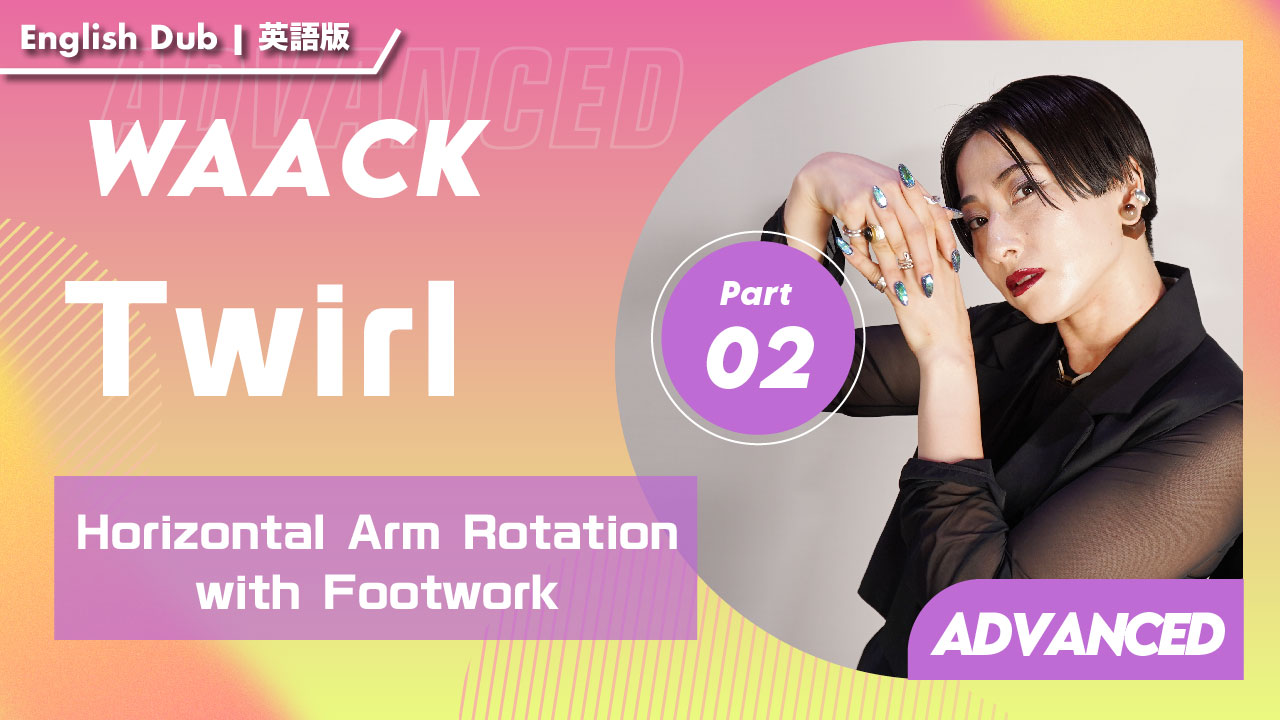 English Dub | 英語版

ADVANCED

WAACK

Twirl

Part
02

Horizontal Arm Rotation with Footwork

ADVANCED